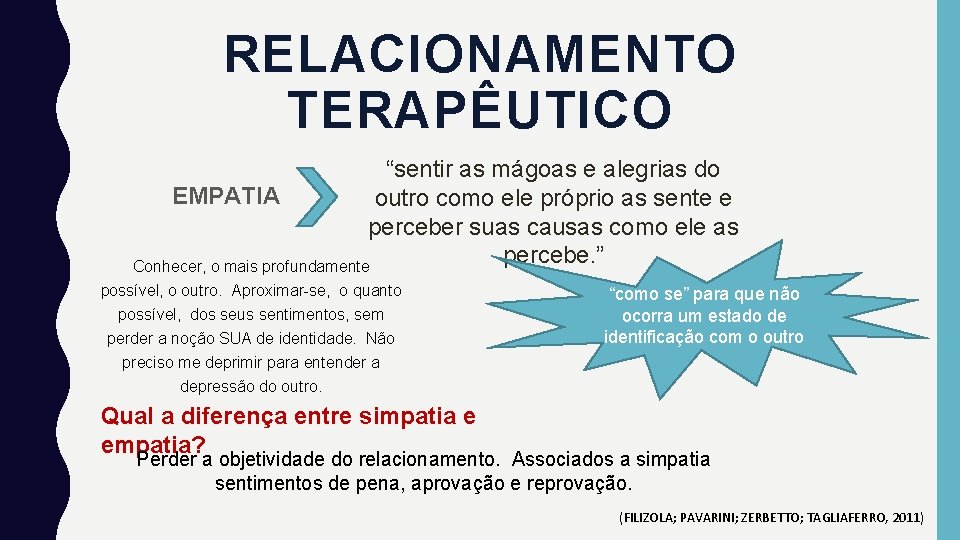 RELACIONAMENTO TERAPÊUTICO

EMPATIA

“sentir as mágoas e alegrias do outro como ele próprio as sente e perceber suas causas como ele as percebe.”

Conhecer, o mais profundamente possível, o outro. Aproximar-se, o quanto possível, dos seus sentimentos, sem perder a noção SUA de identidade. Não preciso me deprimir para entender a depressão do outro.

“como se” para que não ocorra um estado de identificação com o outro

Qual a diferença entre simpatia e empatia?

Perder a objetividade do relacionamento. Associados a simpatia sentimentos de pena, aprovação e reprovação.

(FILIZOLA; PAVARINI; ZERBETTO; TAGLIAFERRO, 2011)